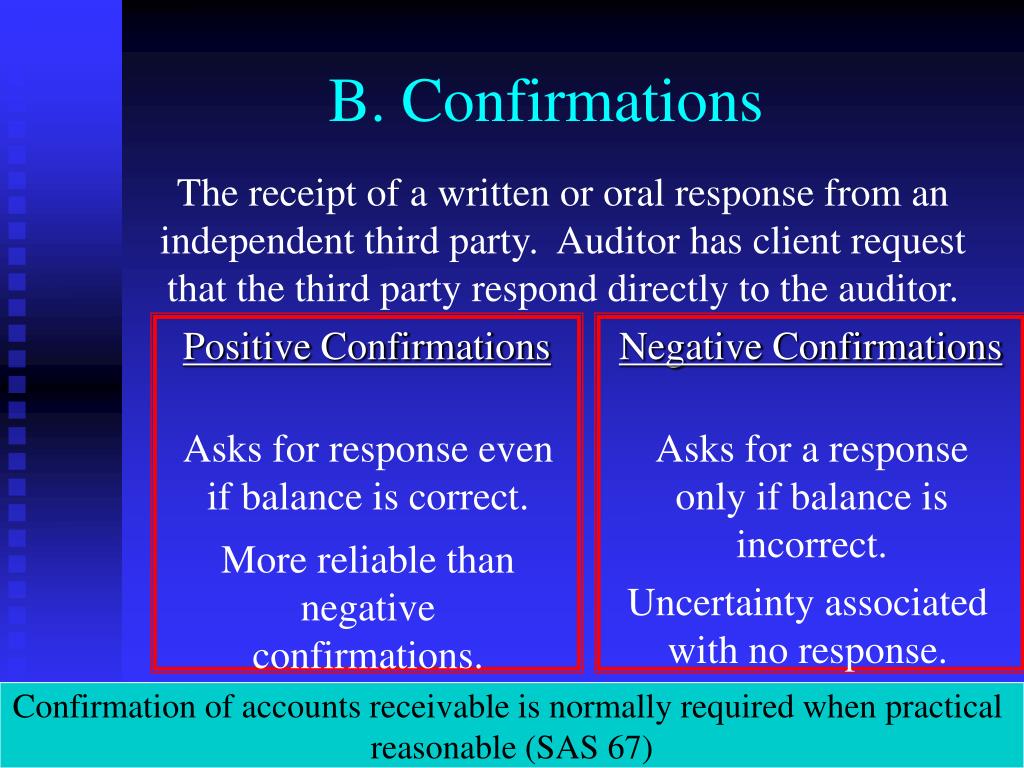 B. Confirmations

The receipt of a written or oral response from an independent third party. Auditor has client request that the third party respond directly to the auditor.

Positive Confirmations

Asks for response even if balance is correct.

More reliable than negative confirmations.

Negative Confirmations

Asks for a response only if balance is incorrect.

Uncertainty associated with no response.

Confirmation of accounts receivable is normally required when practical reasonable (SAS 67)